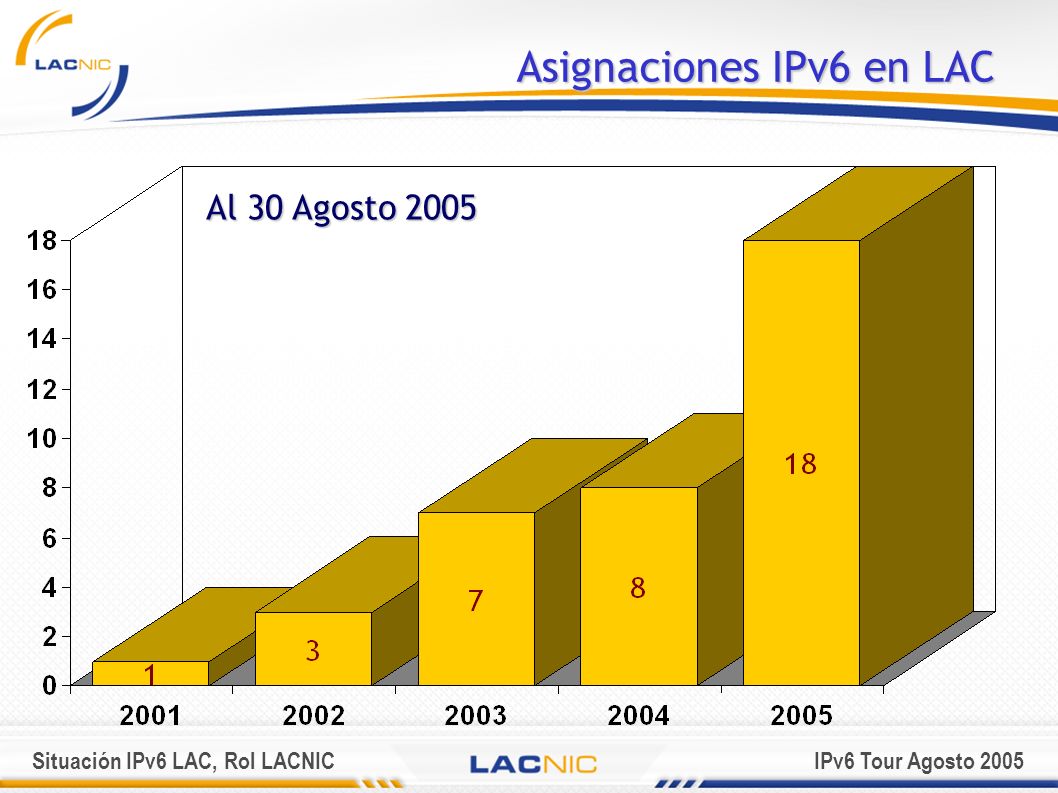 LACNIC

Asignaciones IPv6 en LAC

Al 30 Agosto 2005

18
16
14
12
10
8
6
4
2
0

1
3
7
8
18

2001
2002
2003
2004
2005

Situación IPv6 LAC, Rol LACNIC
LACNIC
IPv6 Tour Agosto 2005